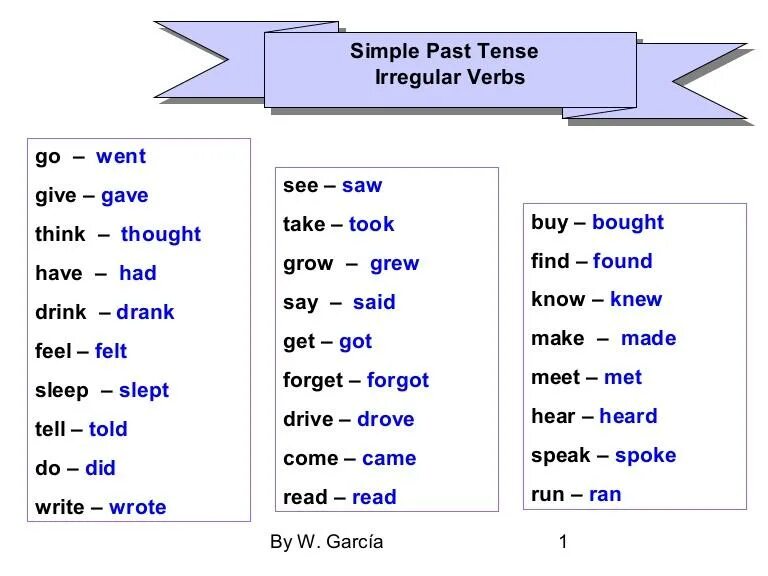 Simple Past Tense
Irregular Verbs

go – went
give – gave
think – thought
have – had
drink – drank
feel – felt
sleep – slept
tell – told
do – did
write – wrote

see – saw
take – took
grow – grew
say – said
get – got
forget – forgot
drive – drove
come – came
read – read

buy – bought
find – found
know – knew
make – made
meet – met
hear – heard
speak – spoke
run – ran

By W. García

1